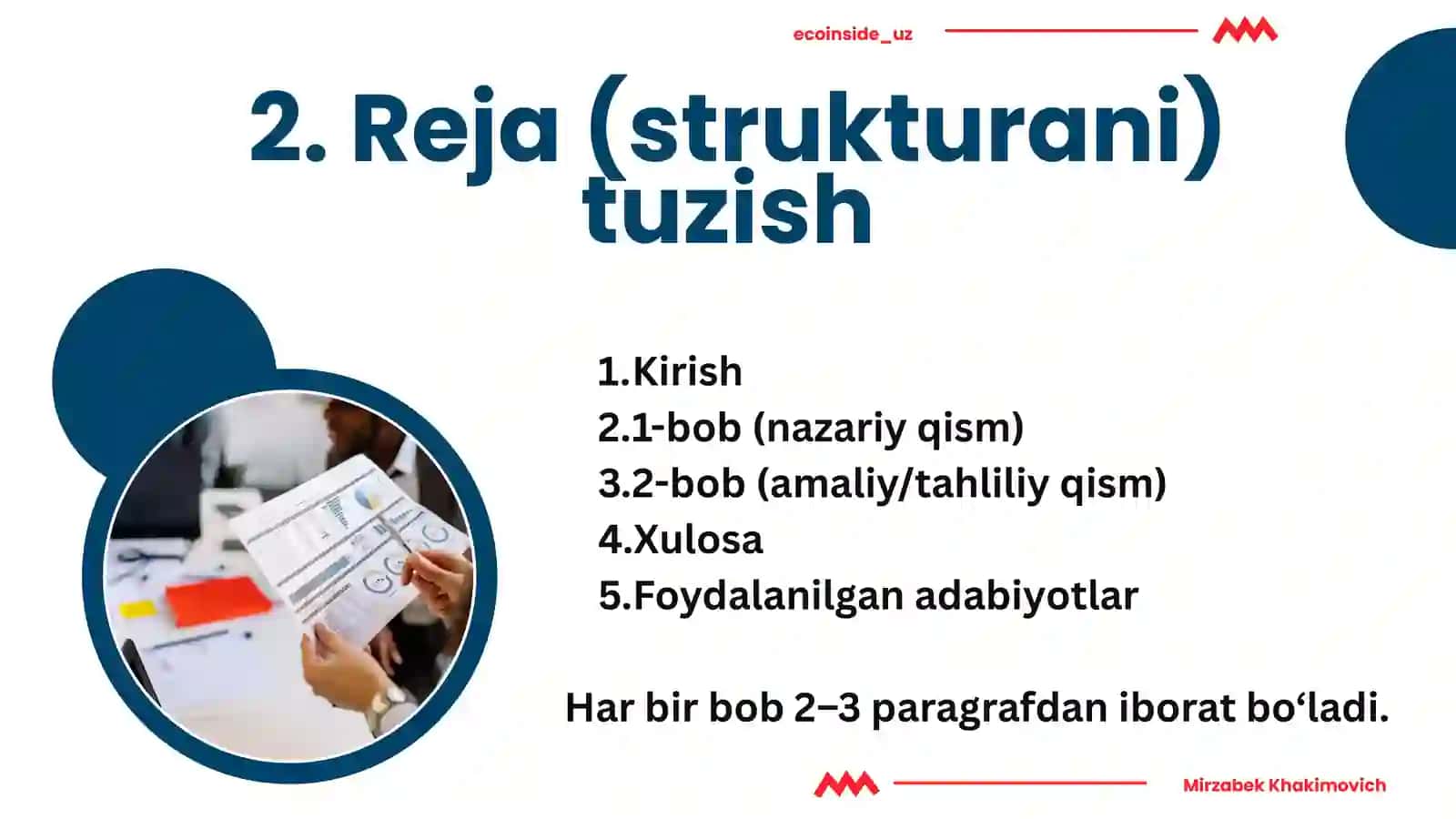 ecoinside_uz

2. Reja (strukturani) tuzish

1.Kirish
2.1-bob (nazariy qism)
3.2-bob (amaliy/tahliliy qism)
4.Xulosa
5.Foydalanilgan adabiyotlar

Har bir bob 2–3 paragrafdan iborat bo‘ladi.

Mirzabek Khakimovich